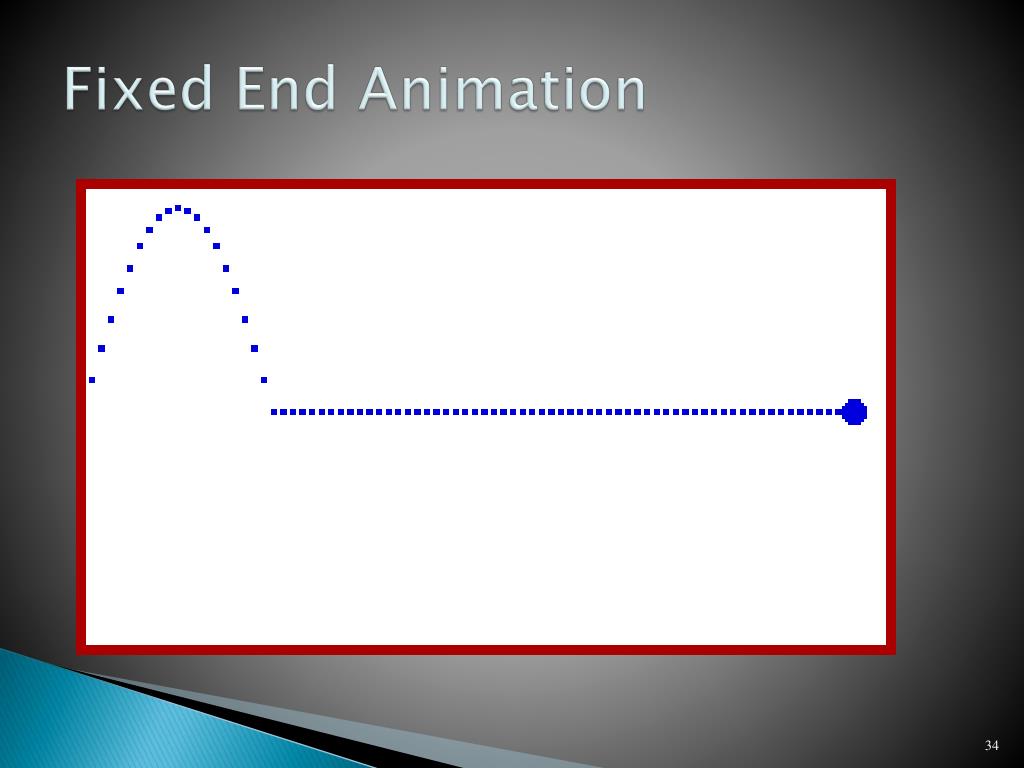 Fixed End Animation

34